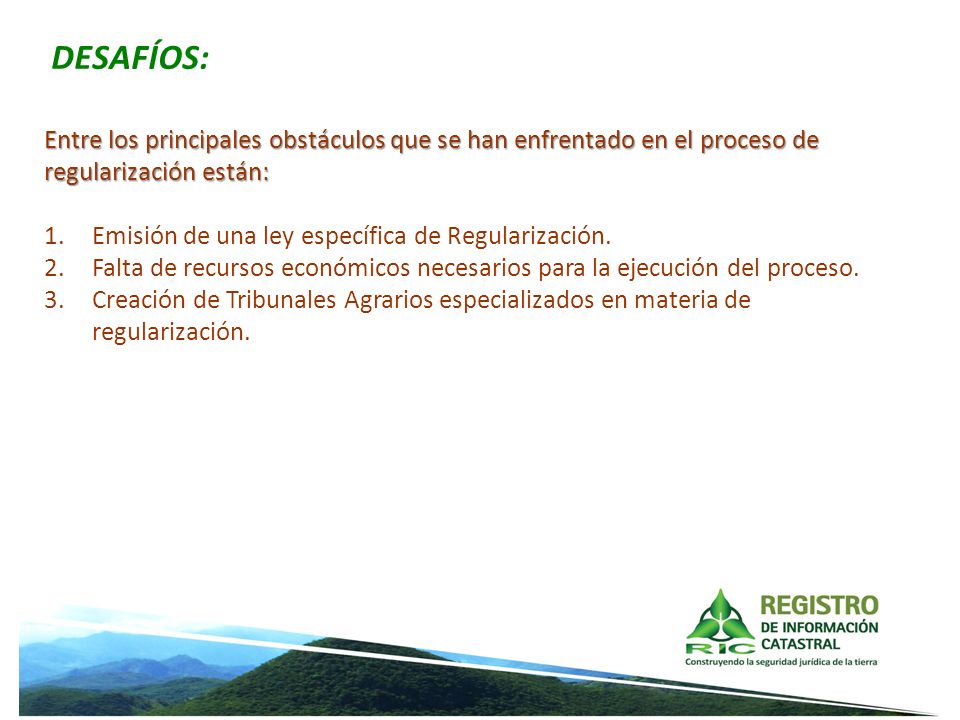 DESAFÍOS:

Entre los principales obstáculos que se han enfrentado en el proceso de regularización están:

1. Emisión de una ley específica de Regularización.
2. Falta de recursos económicos necesarios para la ejecución del proceso.
3. Creación de Tribunales Agrarios especializados en materia de regularización.

RIC
REGISTRO
DE INFORMACIÓN
CATASTRAL
Construyendo la seguridad jurídica de la tierra